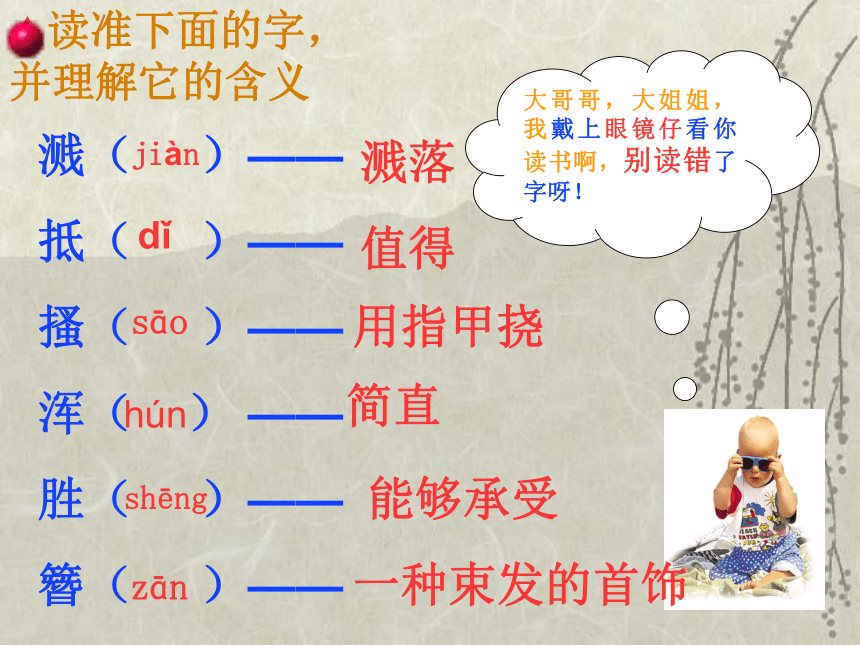 读准下面的字，并理解它的含义

大哥哥，大姐姐，我戴上眼镜仔看你读书啊，别读错了字呀！

溅（jiàn）—— 溅落
抵（dǐ）—— 值得
搔（sāo）—— 用指甲挠
浑（hún）—— 简直
胜（shēng）—— 能够承受
簪（zān）—— 一种束发的首饰